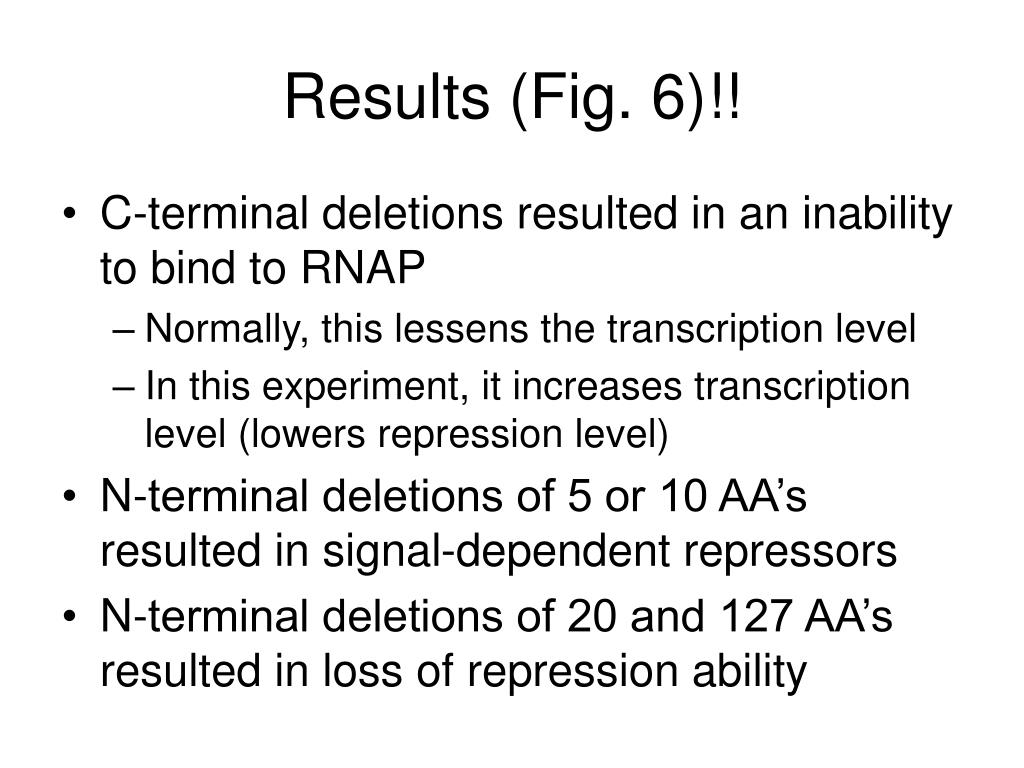 Results (Fig. 6)!!

• C-terminal deletions resulted in an inability to bind to RNAP
– Normally, this lessens the transcription level
– In this experiment, it increases transcription level (lowers repression level)
• N-terminal deletions of 5 or 10 AA’s resulted in signal-dependent repressors
• N-terminal deletions of 20 and 127 AA’s resulted in loss of repression ability